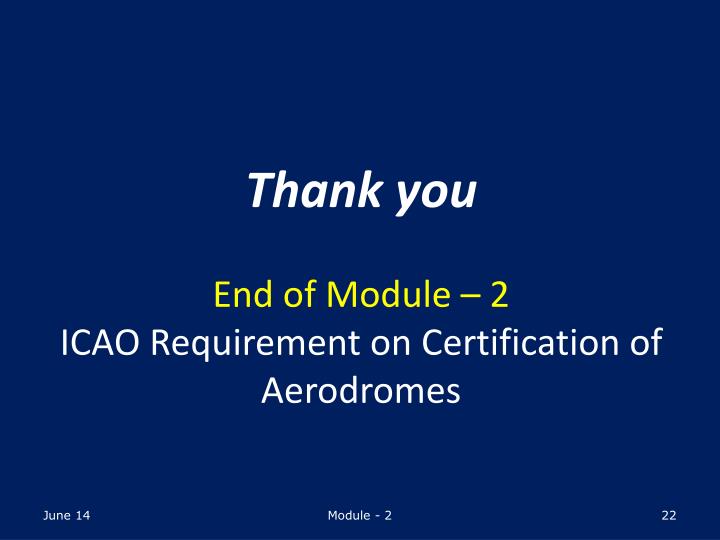 Thank you

End of Module – 2
ICAO Requirement on Certification of Aerodromes

June 14

Module - 2

22